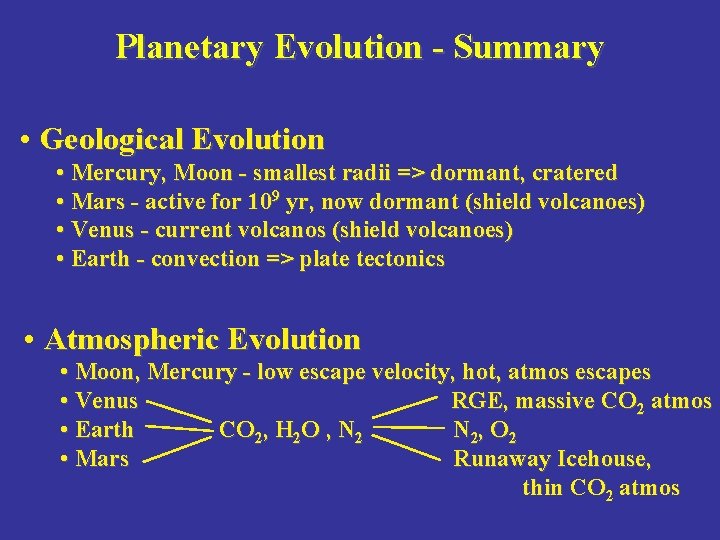 Planetary Evolution - Summary

• Geological Evolution
• Mercury, Moon - smallest radii => dormant, cratered
• Mars - active for $10^9$ yr, now dormant (shield volcanoes)
• Venus - current volcanos (shield volcanoes)
• Earth - convection => plate tectonics

• Atmospheric Evolution
• Moon, Mercury - low escape velocity, hot, atmos escapes
• Venus
• Earth
• Mars

$CO_2$, $H_2O$ , $N_2$

RGE, massive $CO_2$ atmos
$N_2$, $O_2$
Runaway Icehouse, thin $CO_2$ atmos